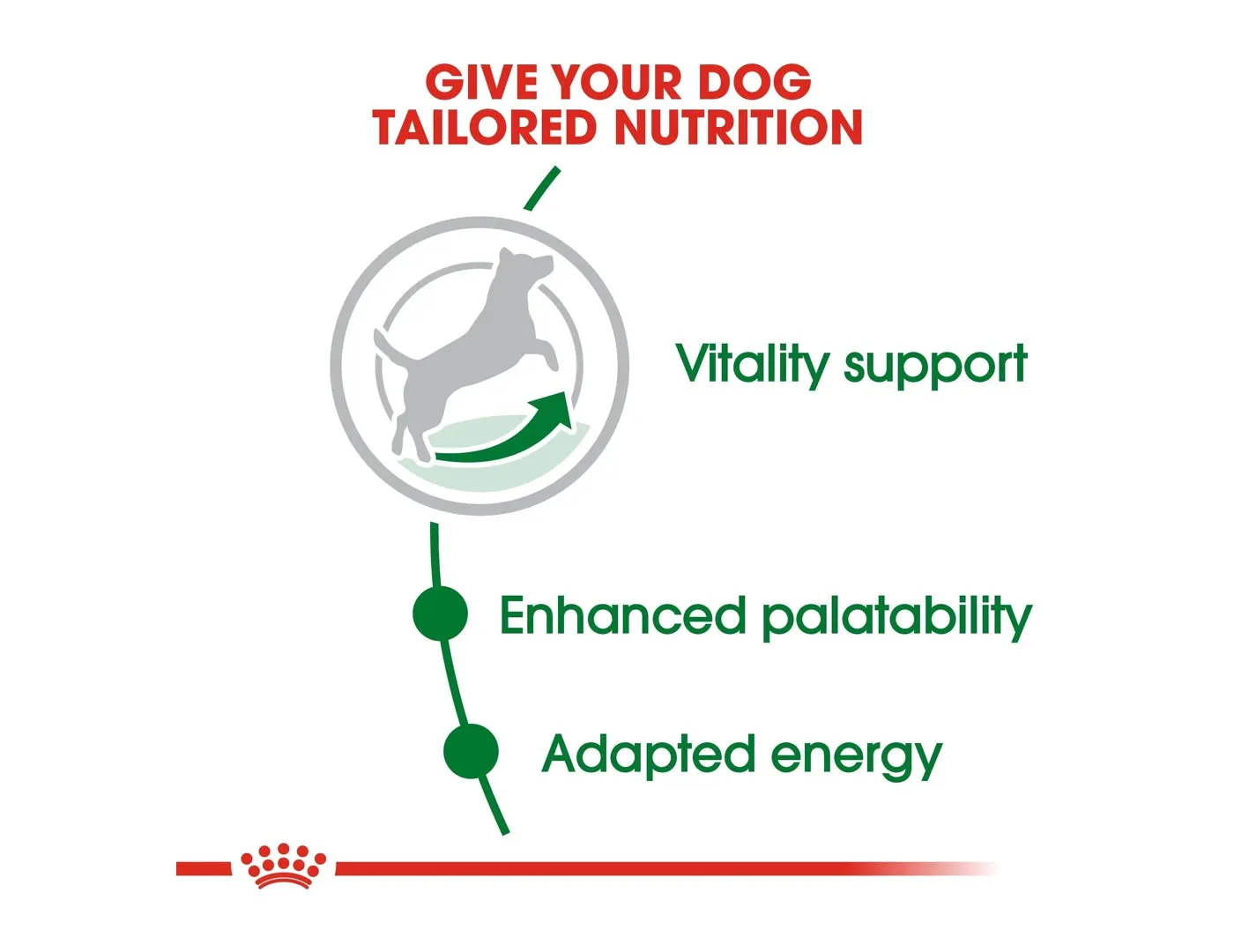 GIVE YOUR DOG TAILORED NUTRITION

Vitality support

Enhanced palatability

Adapted energy